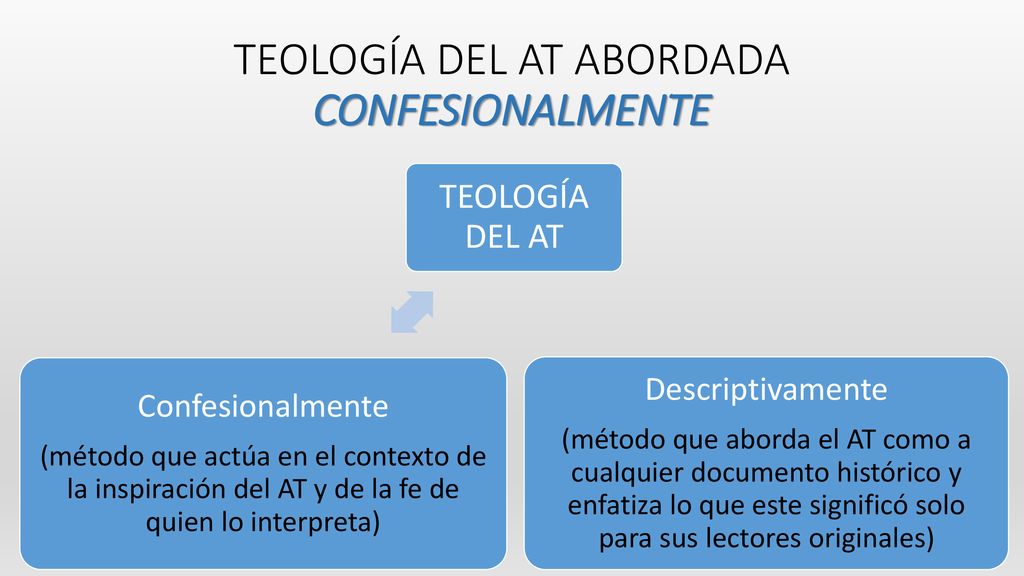 TEOLOGÍA DEL AT ABORDADA CONFESIONALMENTE

TEOLOGÍA DEL AT

Confesionalmente

(método que actúa en el contexto de la inspiración del AT y de la fe de quien lo interpreta)

Descriptivamente

(método que aborda el AT como a cualquier documento histórico y enfatiza lo que este significó solo para sus lectores originales)